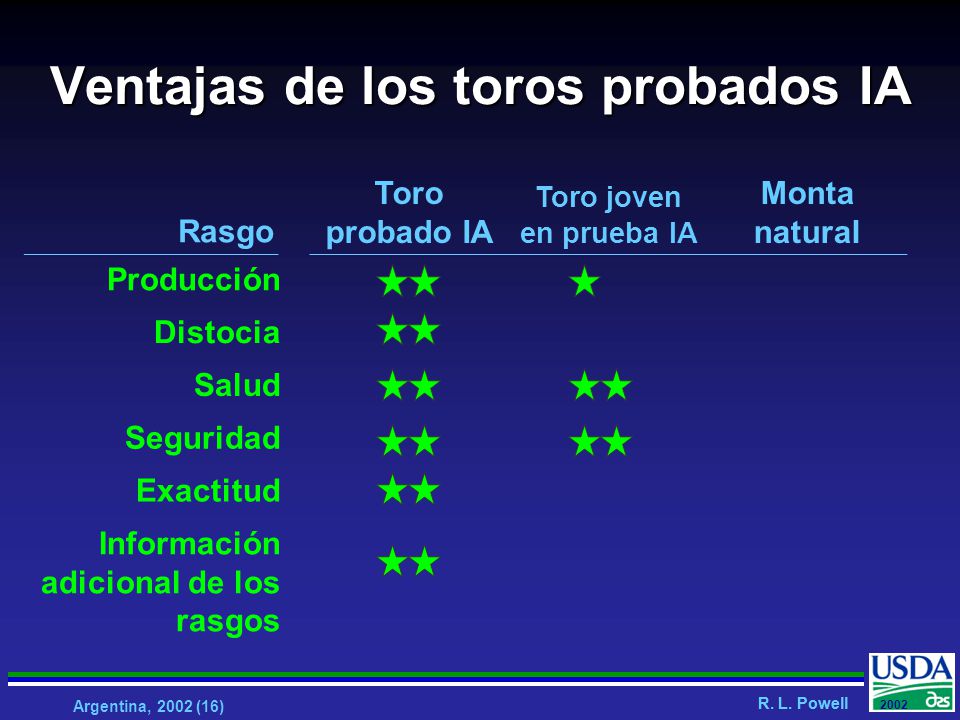 Ventajas de los toros probados IA

| Rasgo | Toro probado IA | Toro joven en prueba IA | Monta natural |
|---|---|---|---|
| Producción | ★★ | ★ | |
| Distocia | ★★ | | |
| Salud | ★★ | ★★ | |
| Seguridad | ★★ | ★★ | |
| Exactitud | ★★ | | |
| Información adicional de los rasgos | ★★ | | |

Argentina, 2002 (16)

R. L. Powell

USDA

2002